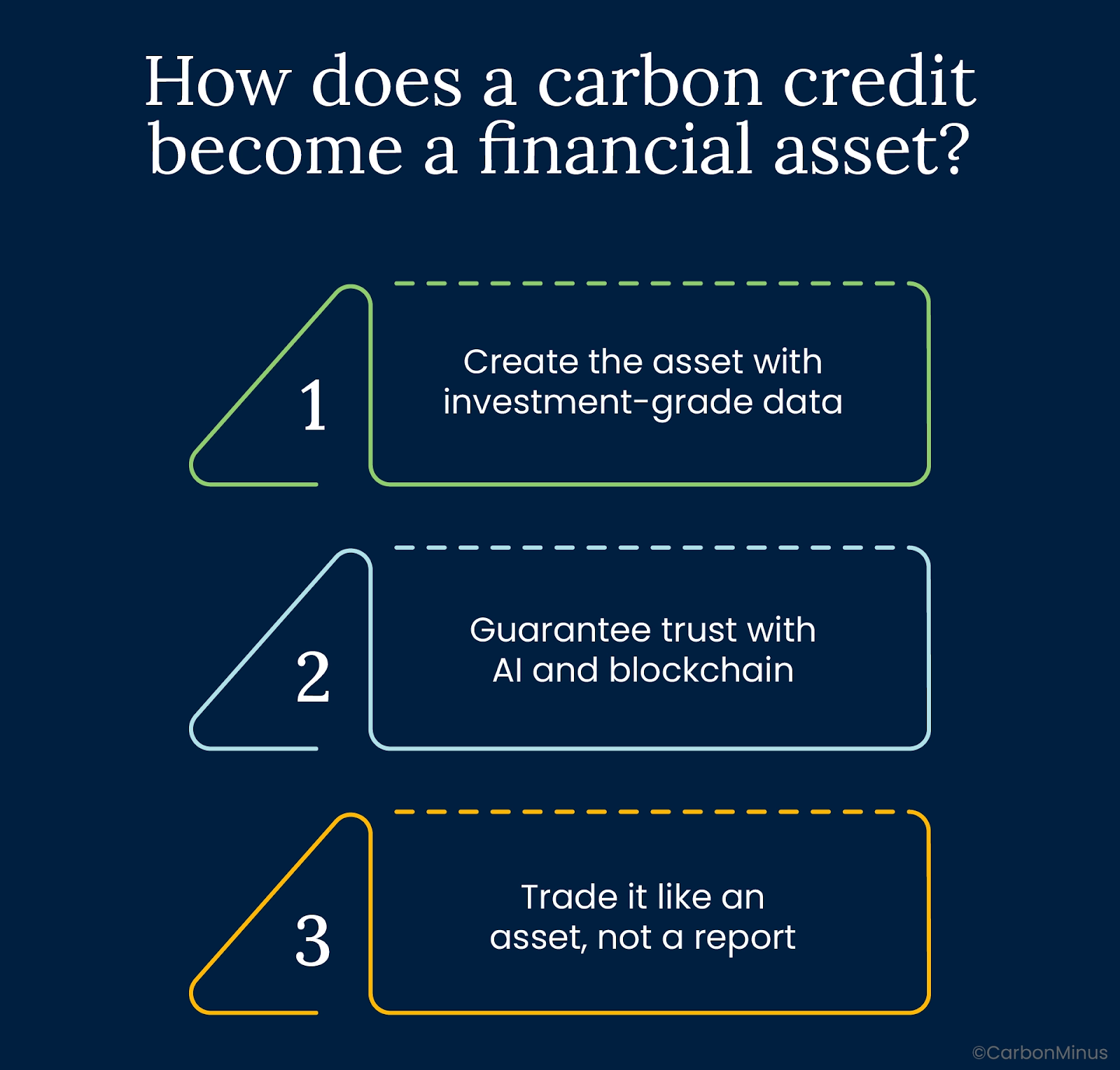 How does a carbon credit become a financial asset?

1

Create the asset with investment-grade data

2

Guarantee trust with AI and blockchain

3

Trade it like an asset, not a report

©CarbonMinus